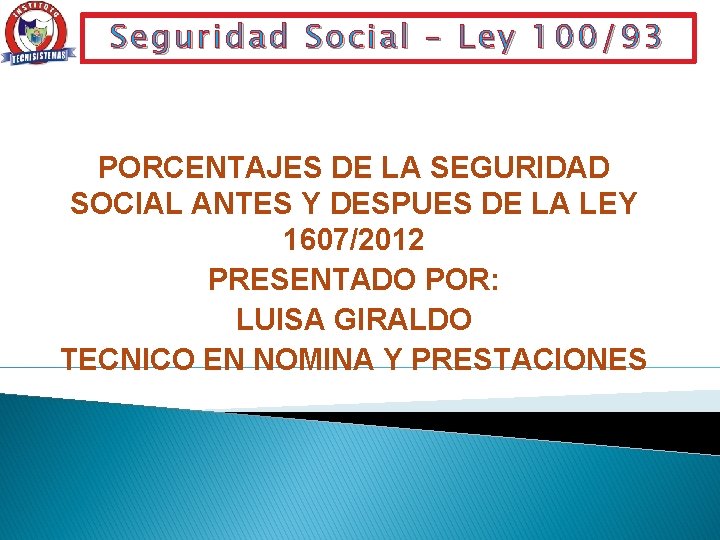 INSTITUTO
TECNISISTEMAS

Seguridad Social – Ley 100/93

PORCENTAJES DE LA SEGURIDAD SOCIAL ANTES Y DESPUES DE LA LEY 1607/2012
PRESENTADO POR:
LUISA GIRALDO
TECNICO EN NOMINA Y PRESTACIONES